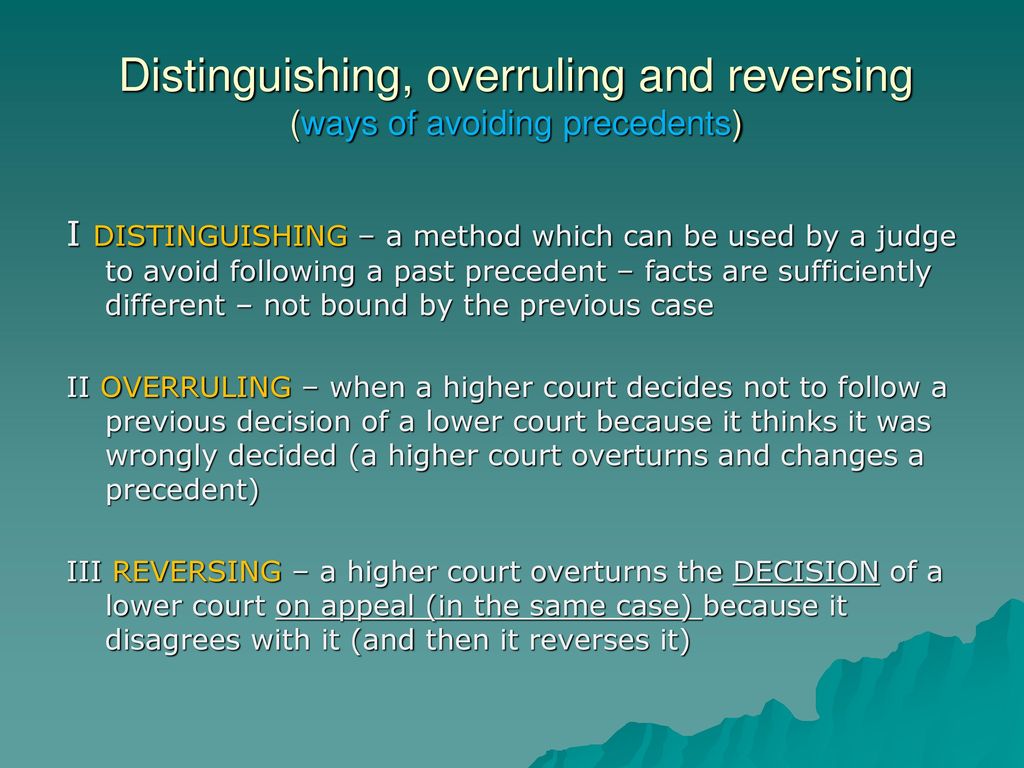 Distinguishing, overruling and reversing
(ways of avoiding precedents)

I DISTINGUISHING – a method which can be used by a judge to avoid following a past precedent – facts are sufficiently different – not bound by the previous case

II OVERRULING – when a higher court decides not to follow a previous decision of a lower court because it thinks it was wrongly decided (a higher court overturns and changes a precedent)

III REVERSING – a higher court overturns the DECISION of a lower court on appeal (in the same case) because it disagrees with it (and then it reverses it)